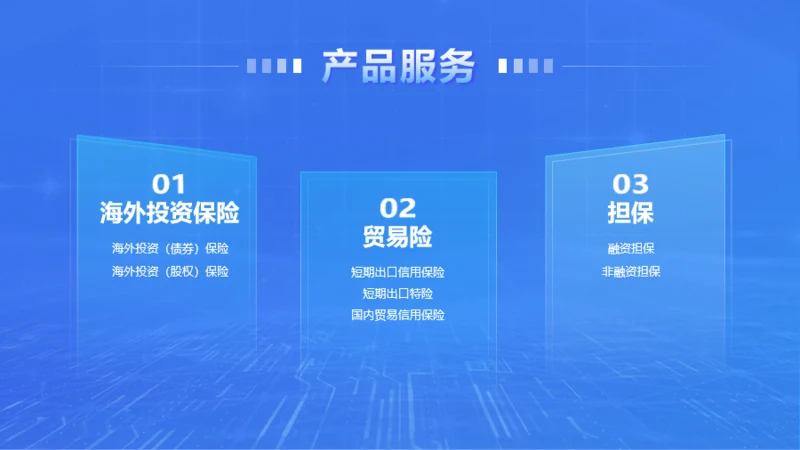 产品服务

01
海外投资保险

海外投资（债券）保险
海外投资（股权）保险

02
贸易险

短期出口信用保险
短期出口特险
国内贸易信用保险

03
担保

融资担保
非融资担保